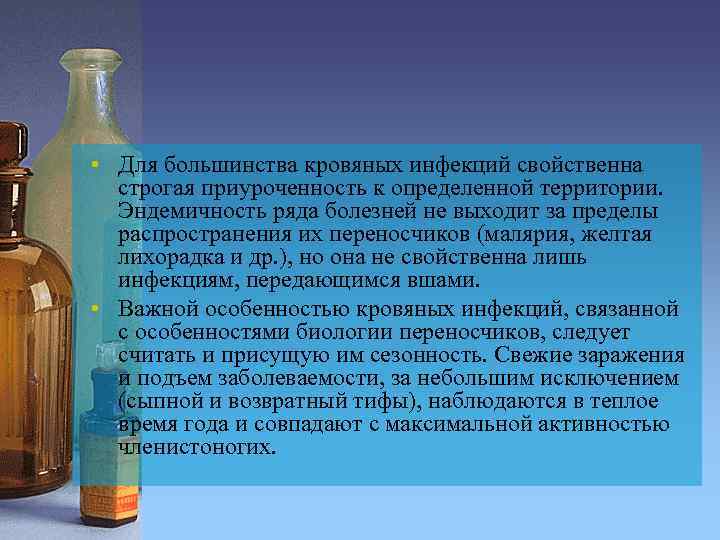 • Для большинства кровяных инфекций свойственна строгая приуроченность к определенной территории. Эндемичность ряда болезней не выходит за пределы распространения их переносчиков (малярия, желтая лихорадка и др.), но она не свойственна лишь инфекциям, передающимся вшами.

• Важной особенностью кровяных инфекций, связанной с особенностями биологии переносчиков, следует считать и присущую им сезонность. Свежие заражения и подъем заболеваемости, за небольшим исключением (сыпной и возвратный тифы), наблюдаются в теплое время года и совпадают с максимальной активностью членистоногих.